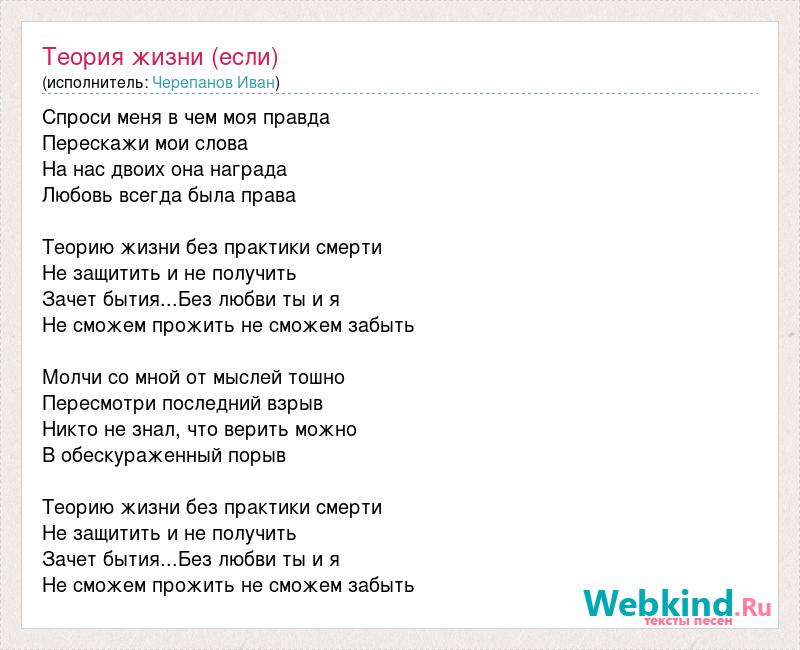 Теория жизни (если)
(исполнитель: Черепанов Иван)

Спроси меня в чем моя правда
Перескажи мои слова
На нас двоих она награда
Любовь всегда была права

Теорию жизни без практики смерти
Не защитить и не получить
Зачет бытия...Без любви ты и я
Не сможем прожить не сможем забыть

Молчи со мной от мыслей тошно
Пересмотри последний взрыв
Никто не знал, что верить можно
В обескураженный порыв

Теорию жизни без практики смерти
Не защитить и не получить
Зачет бытия...Без любви ты и я
Не сможем прожить не сможем забыть

Webkind.Ru
тексты песен